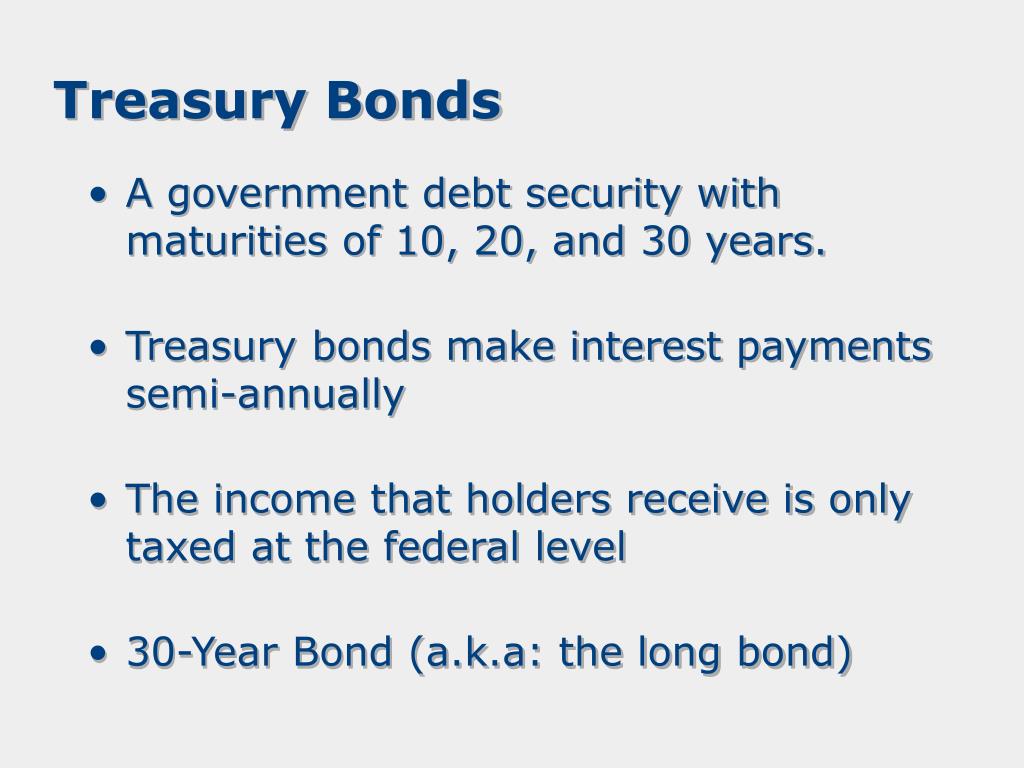 Treasury Bonds

• A government debt security with maturities of 10, 20, and 30 years.

• Treasury bonds make interest payments semi-annually

• The income that holders receive is only taxed at the federal level

• 30-Year Bond (a.k.a: the long bond)